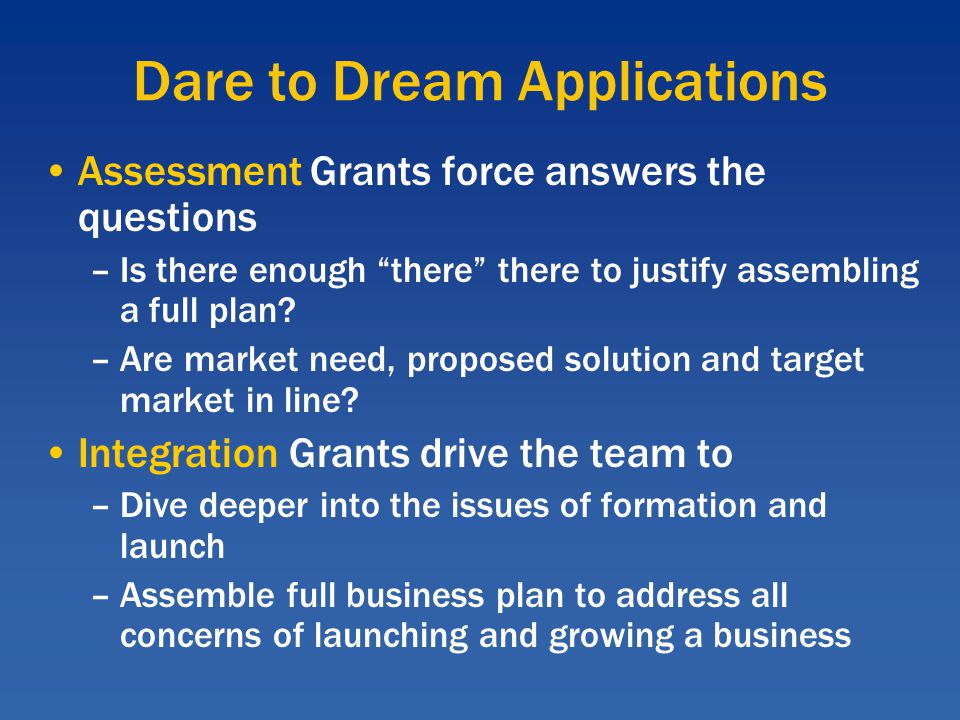 Dare to Dream Applications

• Assessment Grants force answers the questions

– Is there enough “there” there to justify assembling a full plan?

– Are market need, proposed solution and target market in line?

• Integration Grants drive the team to

– Dive deeper into the issues of formation and launch

– Assemble full business plan to address all concerns of launching and growing a business